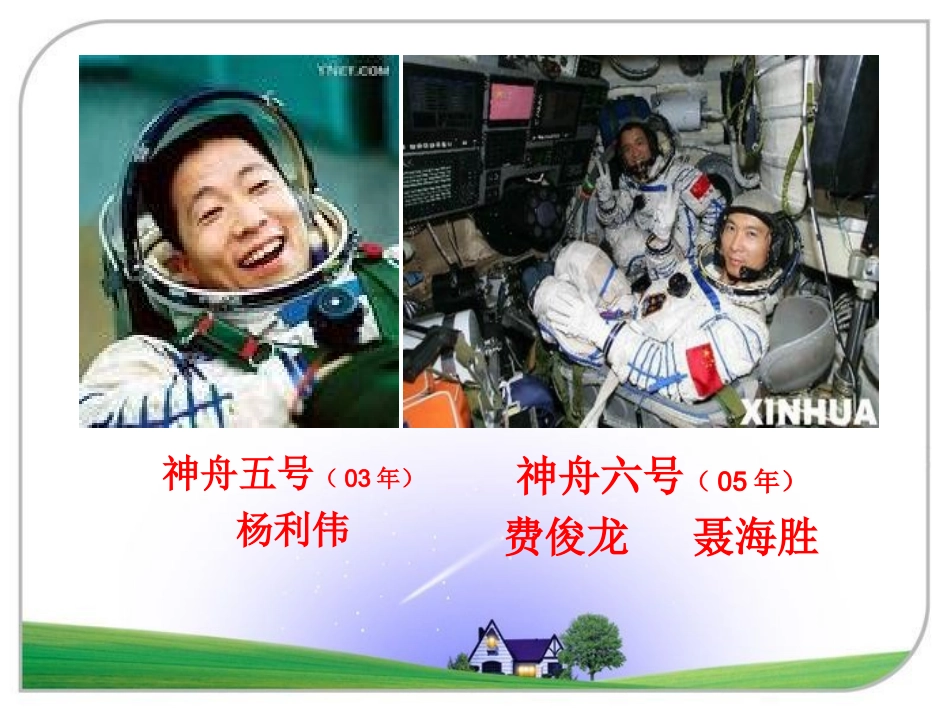 YNET.COM

XINHUA

神舟五号（03年）
杨利伟

神舟六号（05年）
费俊龙　聂海胜